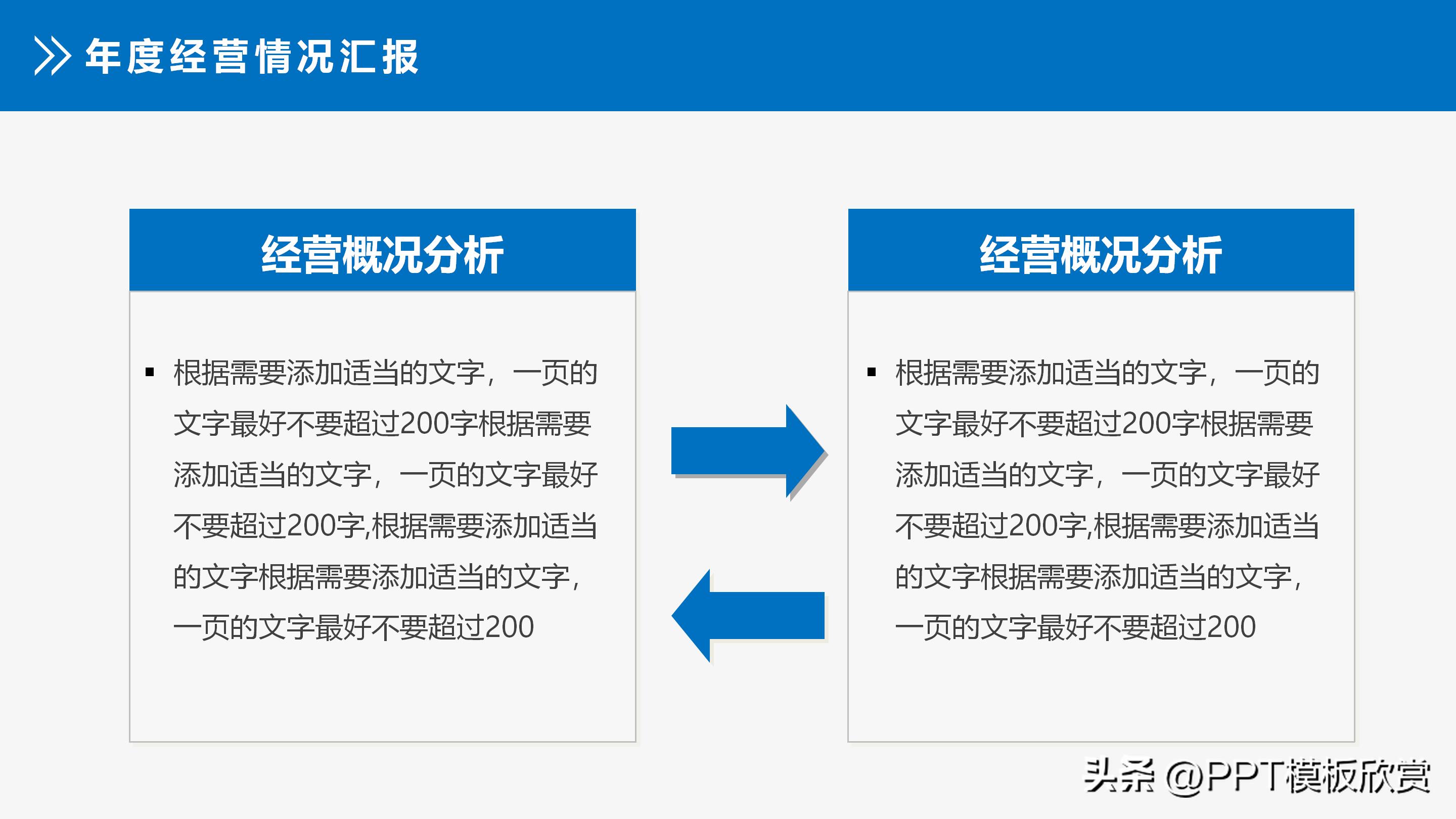 年度经营情况汇报

经营概况分析

▪ 根据需要添加适当的文字，一页的文字最好不要超过200字根据需要添加适当的文字，一页的文字最好不要超过200字,根据需要添加适当的文字根据需要添加适当的文字，一页的文字最好不要超过200

经营概况分析

▪ 根据需要添加适当的文字，一页的文字最好不要超过200字根据需要添加适当的文字，一页的文字最好不要超过200字,根据需要添加适当的文字根据需要添加适当的文字，一页的文字最好不要超过200

头条 @PPT模板欣赏